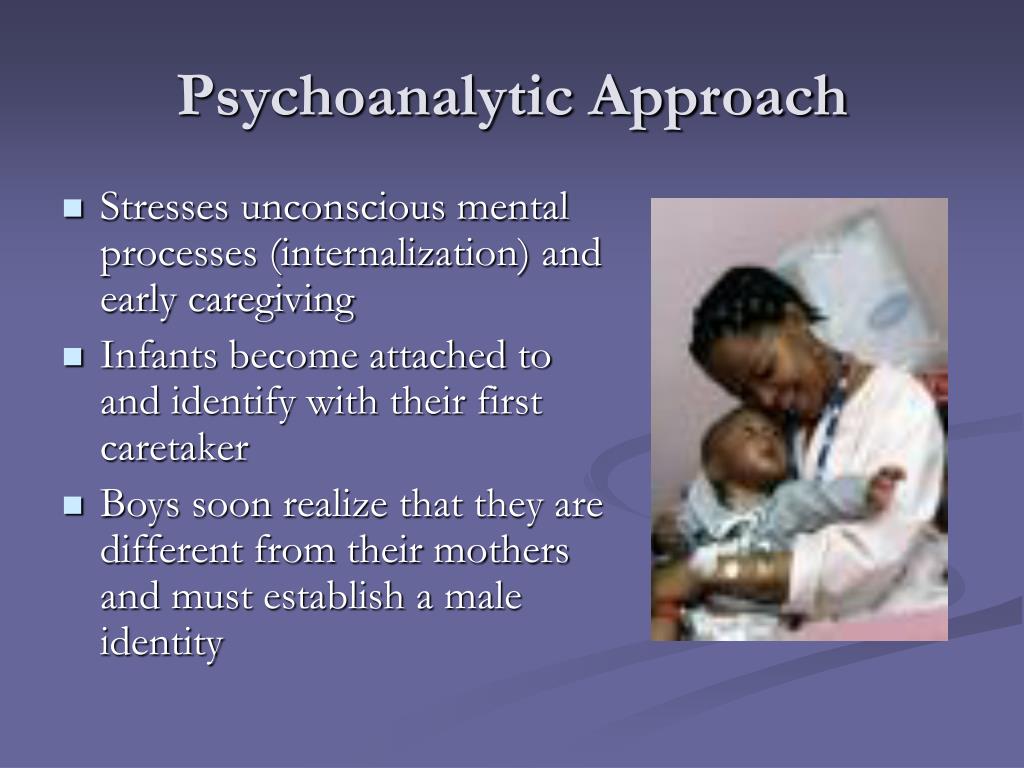 Psychoanalytic Approach

- Stresses unconscious mental processes (internalization) and early caregiving
- Infants become attached to and identify with their first caretaker
- Boys soon realize that they are different from their mothers and must establish a male identity